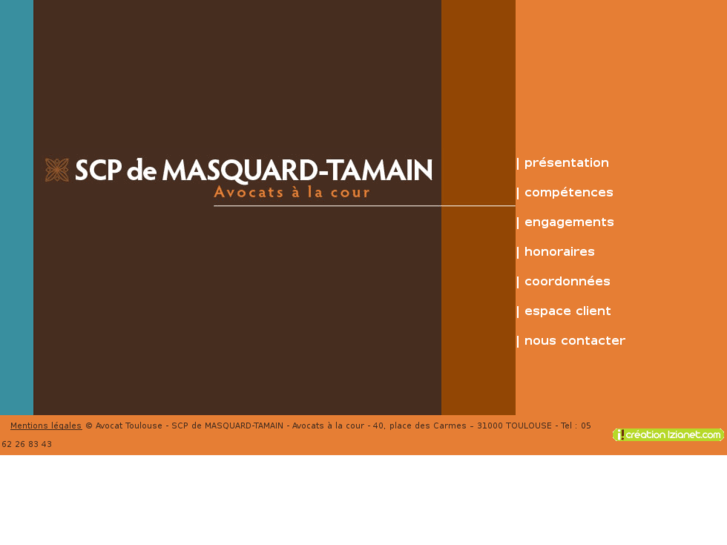 SCP de MASQUARD-TAMAIN
Avocats à la cour

| présentation
| compétences
| engagements
| honoraires
| coordonnées
| espace client
| nous contacter

Mentions légales © Avocat Toulouse - SCP de MASQUARD-TAMAIN - Avocats à la cour - 40, place des Carmes – 31000 TOULOUSE - Tel : 05 62 26 83 43

création Izianet.com